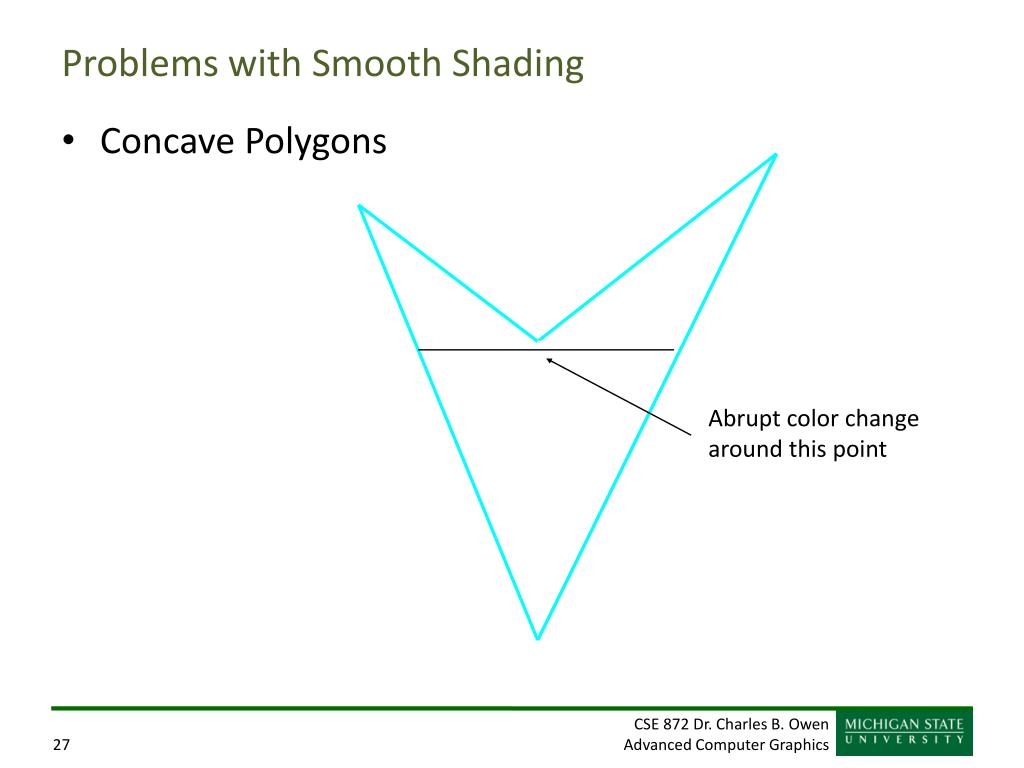 Problems with Smooth Shading

• Concave Polygons

Abrupt color change around this point

27

CSE 872 Dr. Charles B. Owen
Advanced Computer Graphics

MICHIGAN STATE
UNIVERSITY